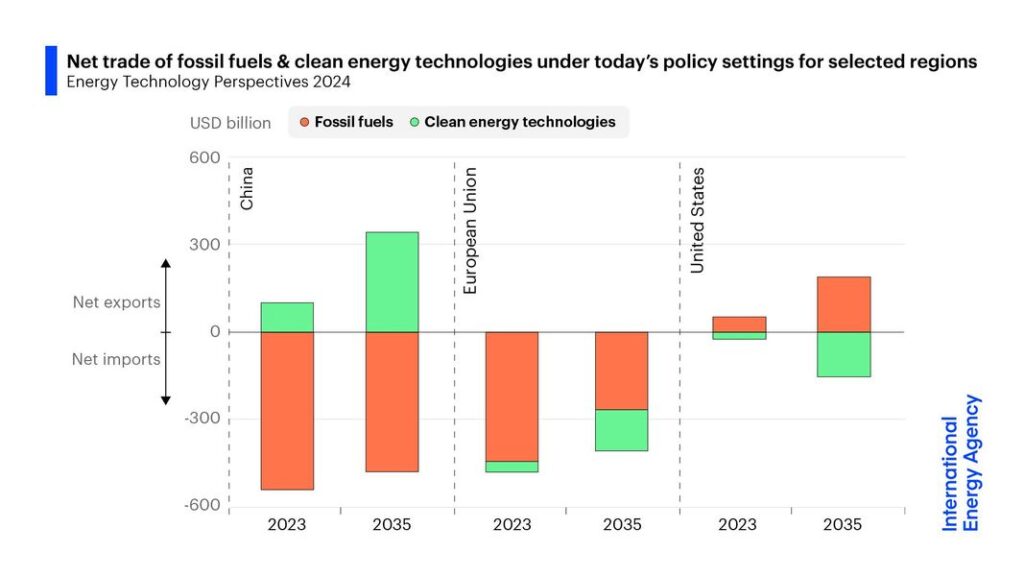 Net trade of fossil fuels & clean energy technologies under today's policy settings for selected regions
Energy Technology Perspectives 2024

USD billion
Fossil fuels
Clean energy technologies

600
300
0
-300
-600

Net exports
Net imports

China
European Union
United States

2023
2035
2023
2035
2023
2035

International Energy Agency